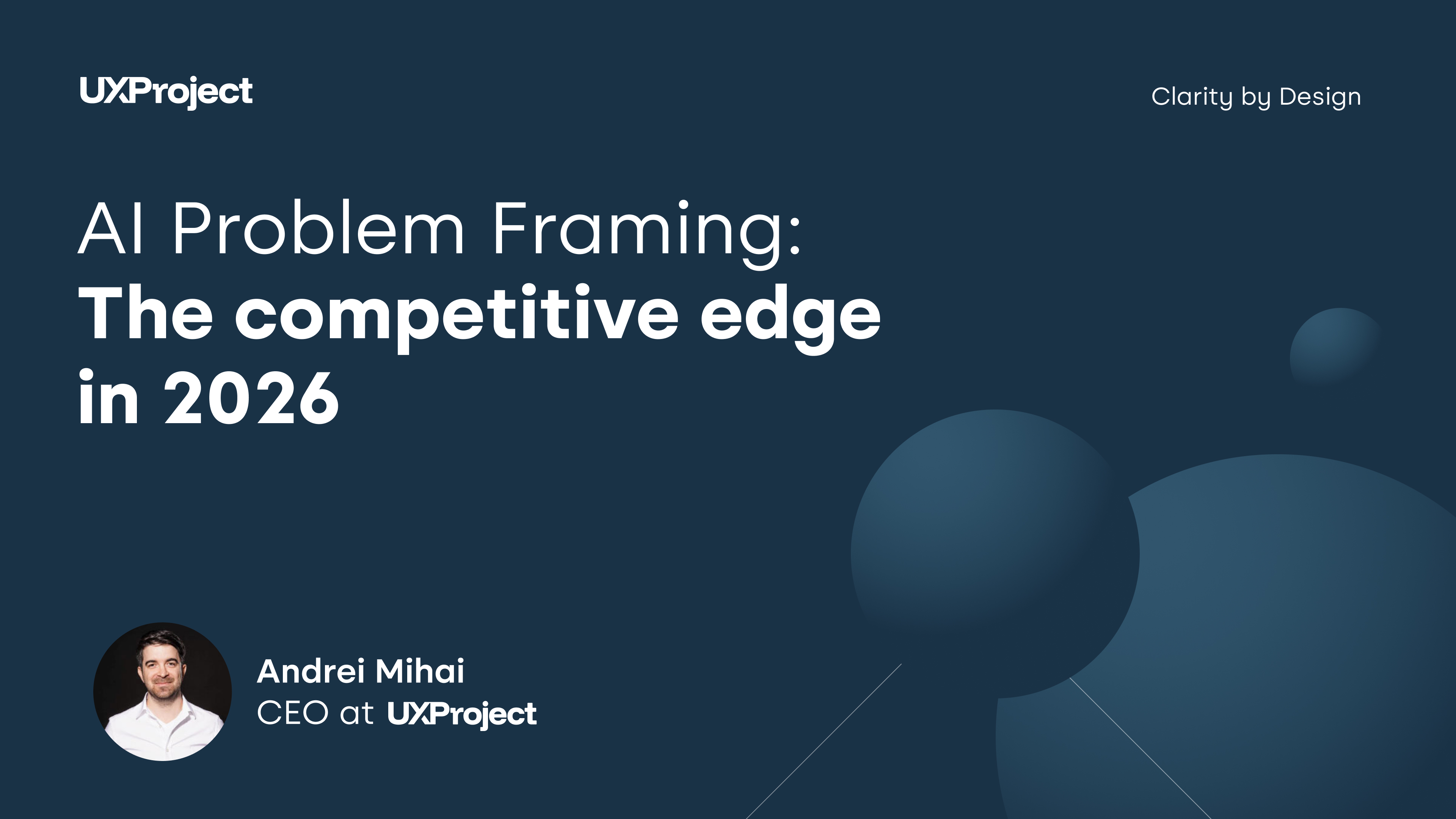 UXProject

Clarity by Design

AI Problem Framing:
The competitive edge in 2026

Andrei Mihai
CEO at UXProject